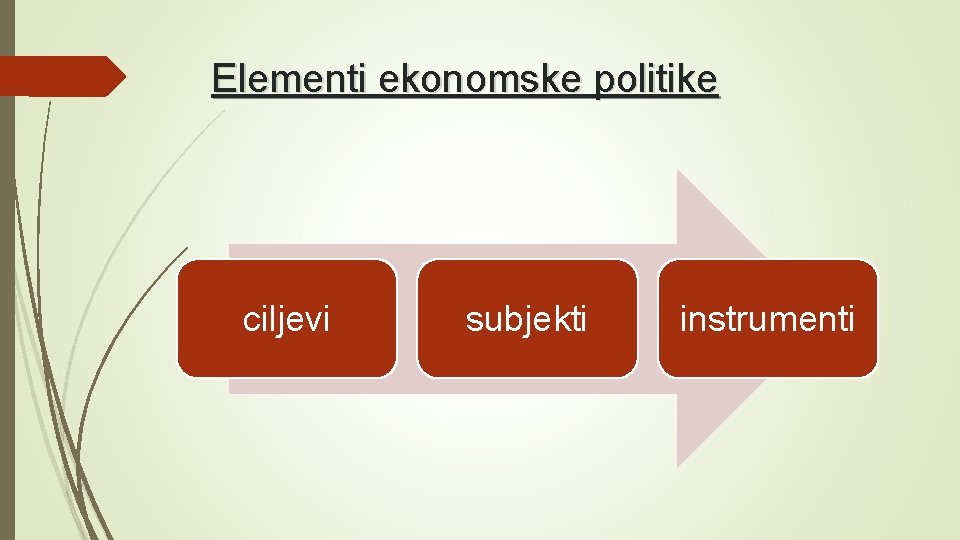 Elementi ekonomske politike

ciljevi

subjekti

instrumenti